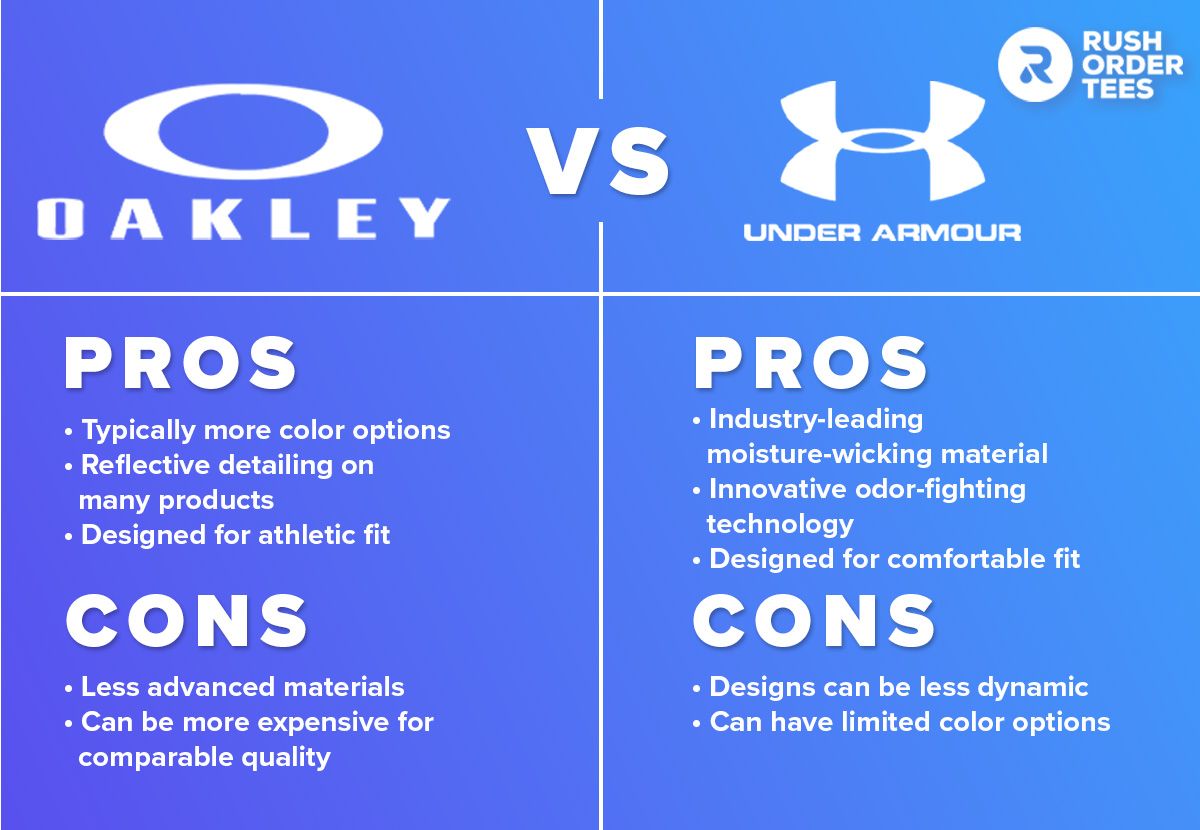 OAKLEY

VS

RUSH ORDER TEES

UNDER ARMOUR

PROS

• Typically more color options
• Reflective detailing on many products
• Designed for athletic fit

CONS

• Less advanced materials
• Can be more expensive for comparable quality

PROS

• Industry-leading moisture-wicking material
• Innovative odor-fighting technology
• Designed for comfortable fit

CONS

• Designs can be less dynamic
• Can have limited color options